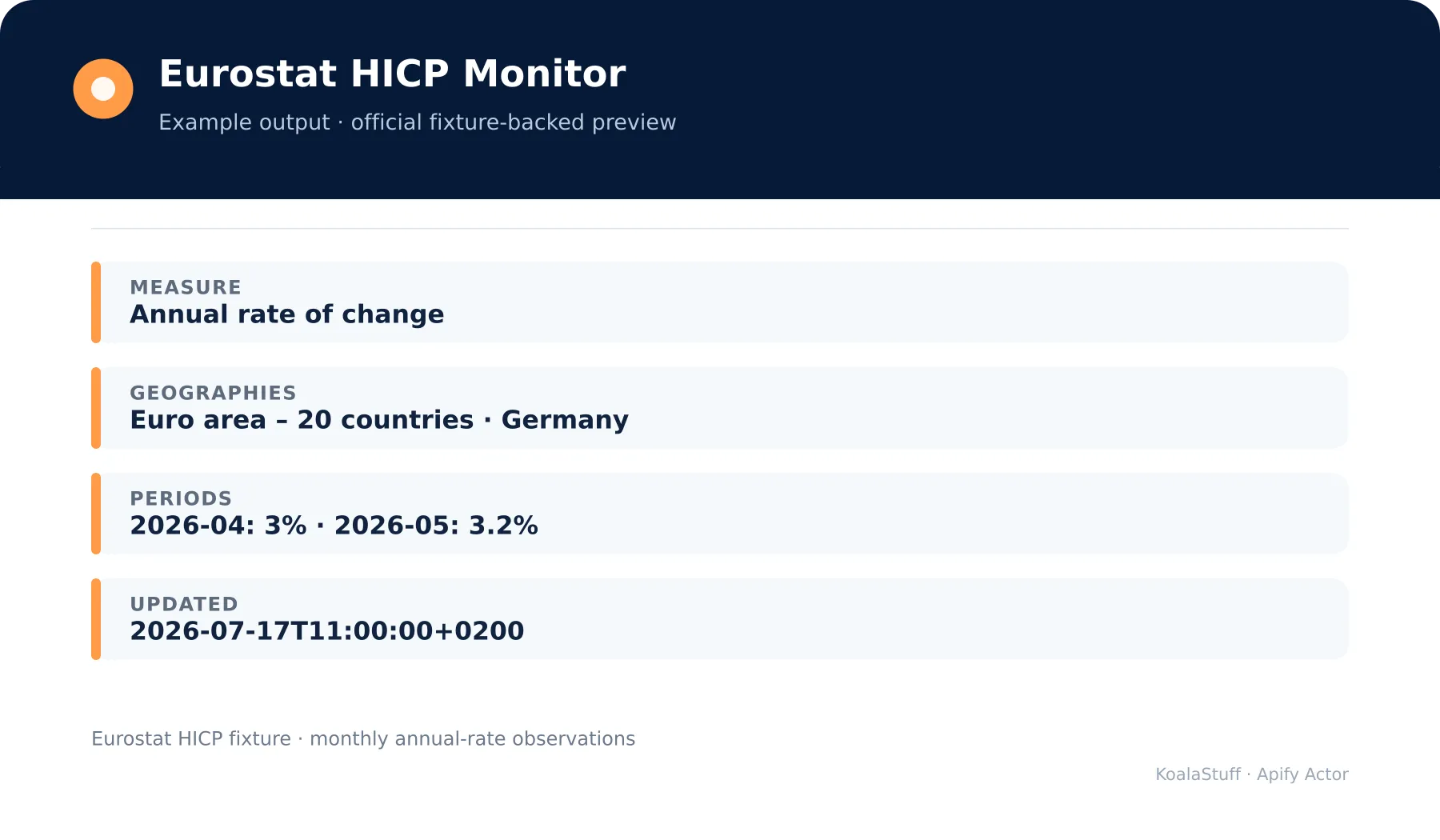 Eurostat HICP Monitor

Example output · official fixture-backed preview

MEASURE
Annual rate of change

GEOGRAPHIES
Euro area – 20 countries · Germany

PERIODS
2026-04: 3% · 2026-05: 3.2%

UPDATED
2026-07-17T11:00:00+0200

Eurostat HICP fixture · monthly annual-rate observations

KoalaStuff · Apify Actor